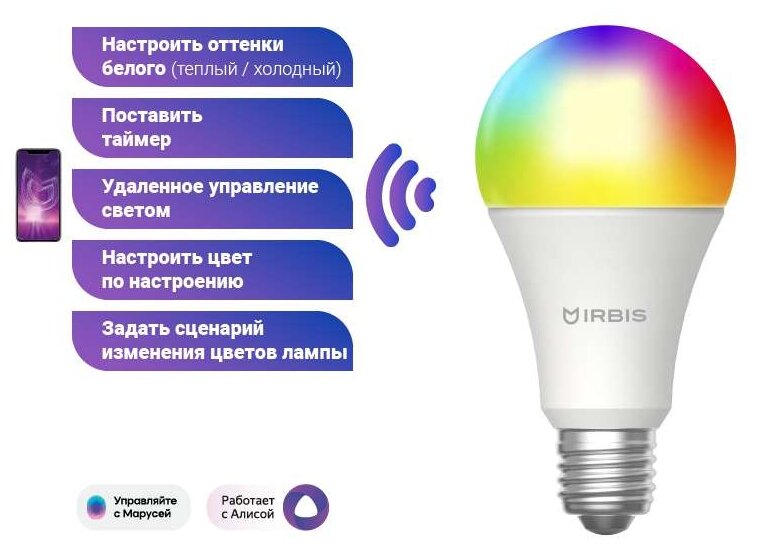 Настроить оттенки белого (теплый / холодный)

Поставить таймер

Удаленное управление светом

Настроить цвет по настроению

Задать сценарий изменения цветов лампы

IRBIS

Управляйте с Марусей

Работает с Алисой